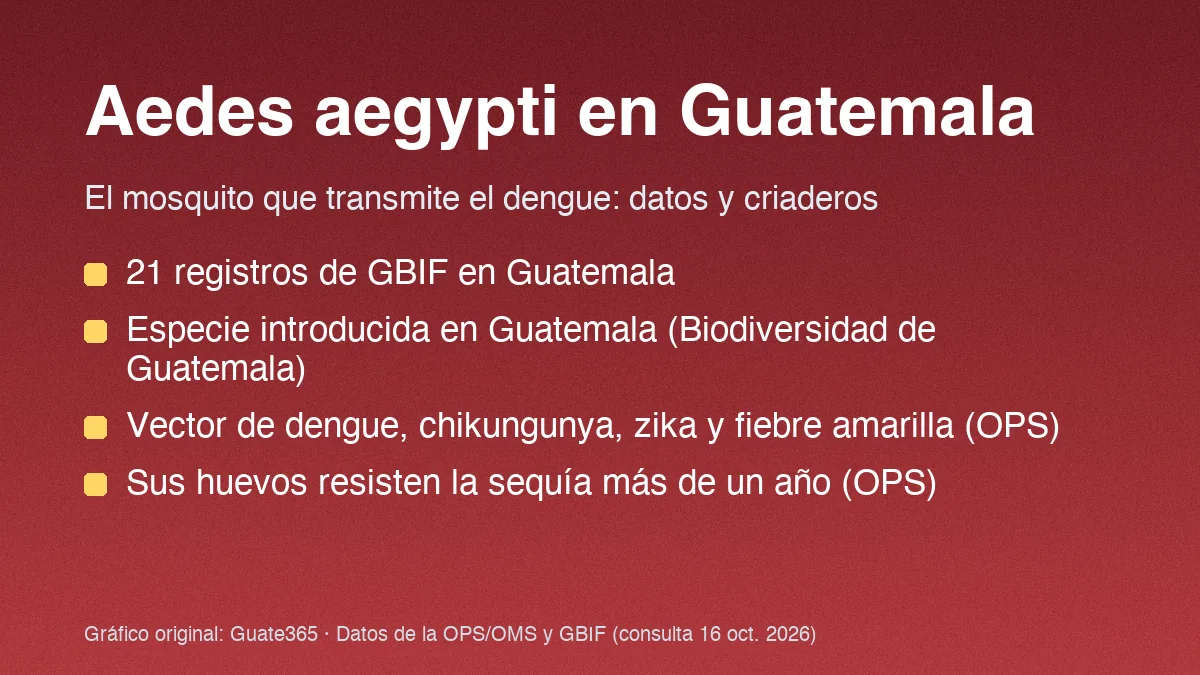 Aedes aegypti en Guatemala

El mosquito que transmite el dengue: datos y criaderos

• 21 registros de GBIF en Guatemala
• Especie introducida en Guatemala (Biodiversidad de Guatemala)
• Vector de dengue, chikungunya, zika y fiebre amarilla (OPS)
• Sus huevos resisten la sequía más de un año (OPS)

Gráfico original: Guate365 · Datos de la OPS/OMS y GBIF (consulta 16 oct. 2026)